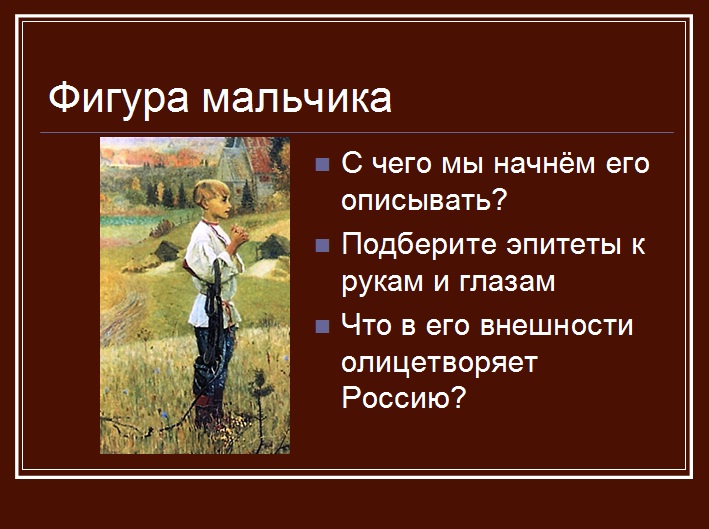 Фигура мальчика

С чего мы начнём его описывать?

Подберите эпитеты к рукам и глазам

Что в его внешности олицетворяет Россию?